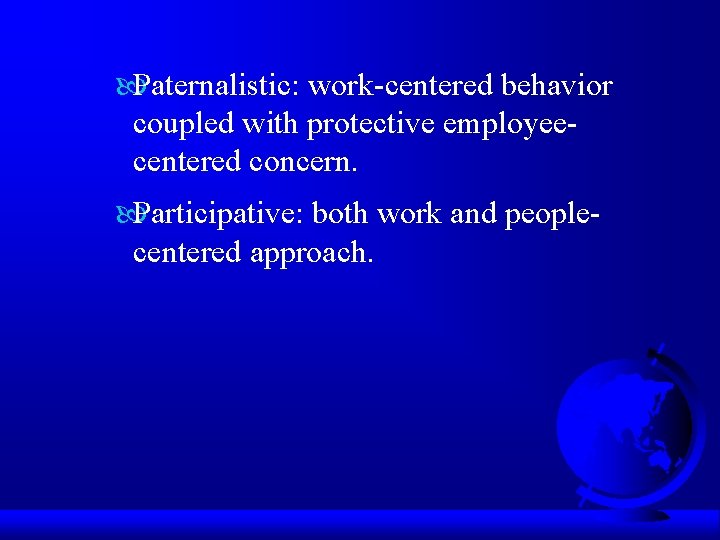 Paternalistic: work-centered behavior coupled with protective employee-centered concern.

Participative: both work and people-centered approach.